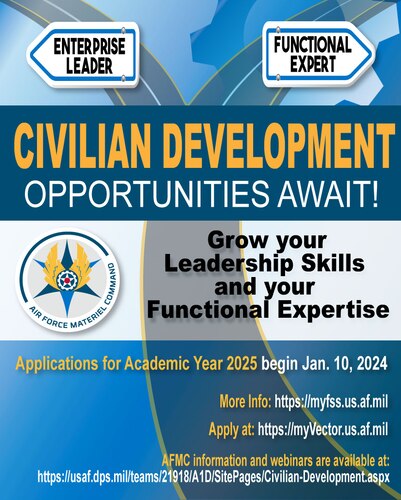 ENTERPRISE LEADER

FUNCTIONAL EXPERT

CIVILIAN DEVELOPMENT

OPPORTUNITIES AWAIT!

AIR FORCE MATERIEL COMMAND

Grow your Leadership Skills and your Functional Expertise

Applications for Academic Year 2025 begin Jan. 10, 2024

More Info: https://myfss.us.af.mil

Apply at: https://myVector.us.af.mil

AFMC information and webinars are available at: https://usaf.dps.mil/teams/21918/A1D/SitePages/Civilian-Development.aspx